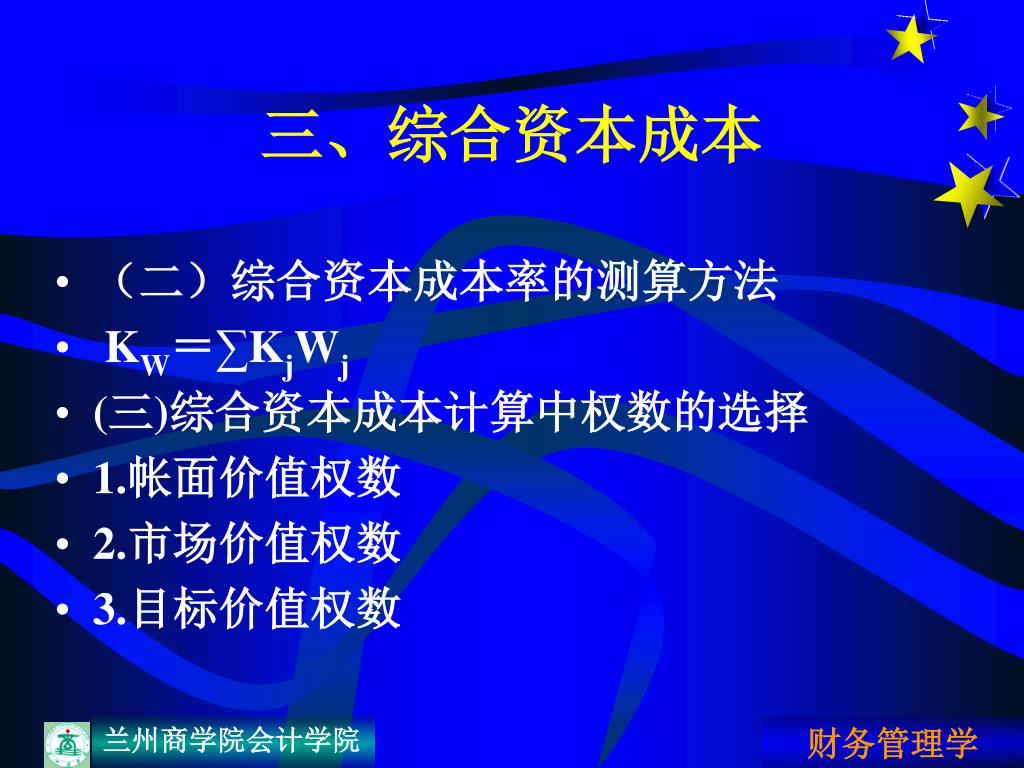 三、综合资本成本

• （二）综合资本成本率的测算方法
• $K_W = \sum K_j W_j$
• (三)综合资本成本计算中权数的选择
• 1.帐面价值权数
• 2.市场价值权数
• 3.目标价值权数

兰州商学院会计学院

财务管理学